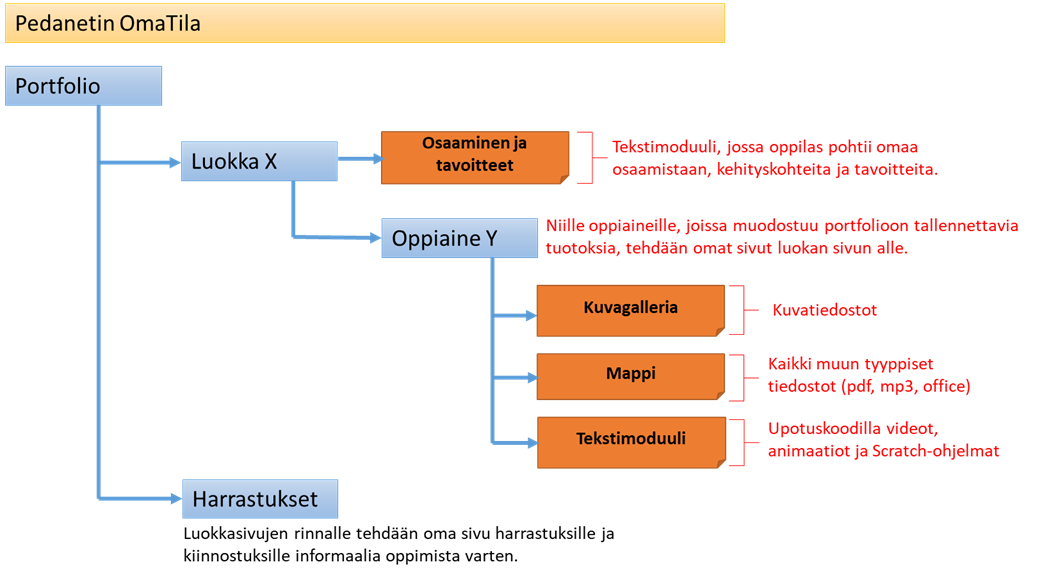 Pedanetin OmaTila

Portfolio

Luokka X

Osaaminen ja tavoitteet

Tekstimoduuli, jossa oppilas pohtii omaa osaamistaan, kehityskohteita ja tavoitteita.

Oppiaine Y

Niille oppiaineille, joissa muodostuu portfolioon tallennettavia tuotoksia, tehdään omat sivut luokan sivun alle.

Kuvagalleria

Kuvatiedostot

Mappi

Kaikki muun tyyppiset tiedostot (pdf, mp3, office)

Tekstimoduuli

Upotuskoodilla videot, animaatiot ja Scratch-ohjelmat

Harrastukset

Luokkasivujen rinnalle tehdään oma sivu harrastuksille ja kiinnostuksille informaalia oppimista varten.